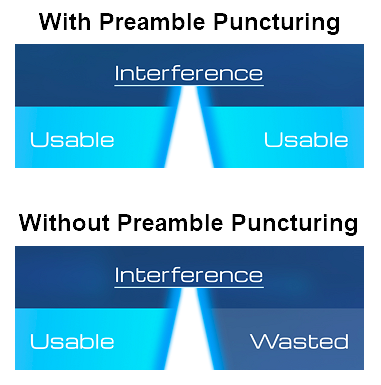 With Preamble Puncturing

Interference

Usable

Usable

Without Preamble Puncturing

Interference

Usable

Wasted